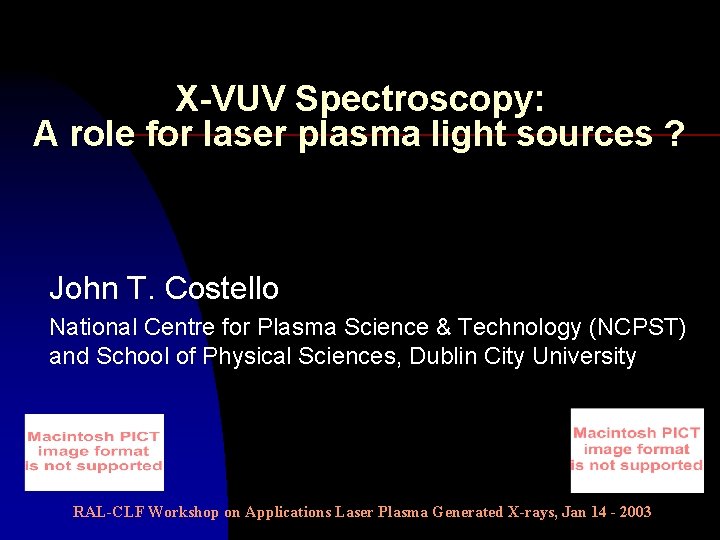 X-VUV Spectroscopy:
A role for laser plasma light sources ?

John T. Costello

National Centre for Plasma Science & Technology (NCPST) and School of Physical Sciences, Dublin City University

Macintosh PICT image format is not supported

Macintosh PICT image format is not supported

RAL-CLF Workshop on Applications Laser Plasma Generated X-rays, Jan 14 - 2003